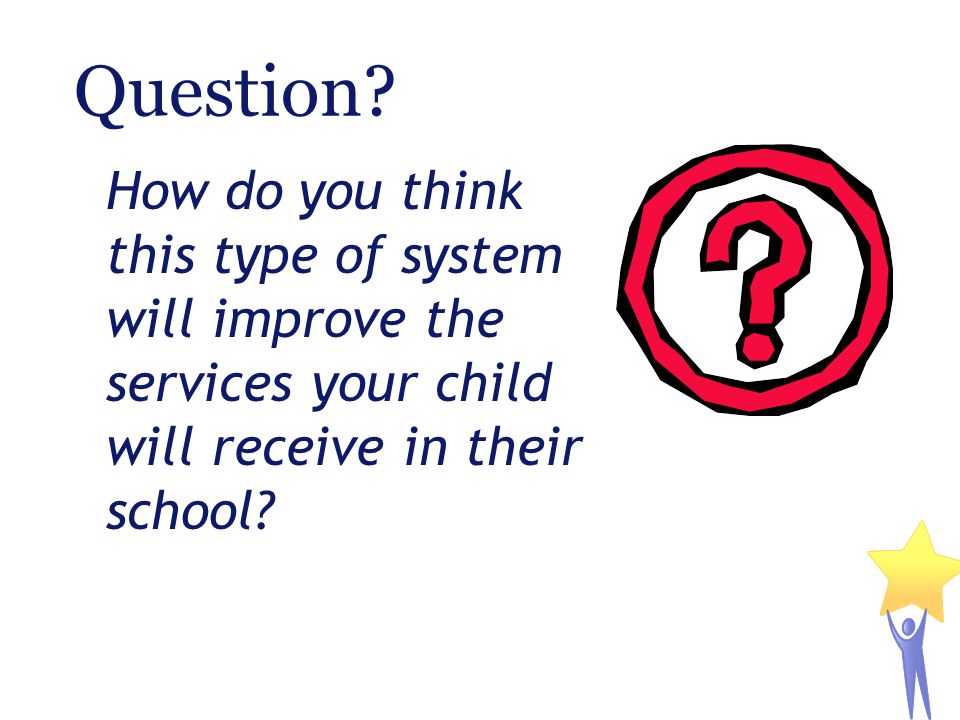 Question?

How do you think this type of system will improve the services your child will receive in their school?

?